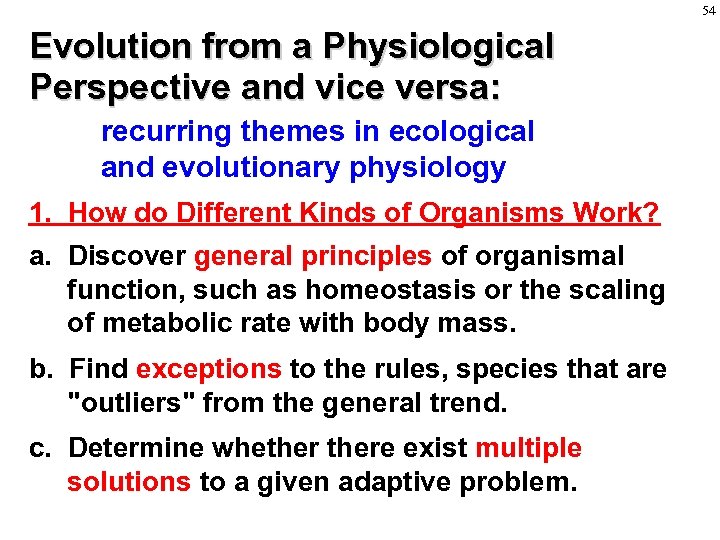 54

Evolution from a Physiological Perspective and vice versa:

recurring themes in ecological and evolutionary physiology

1. How do Different Kinds of Organisms Work?

a. Discover general principles of organismal function, such as homeostasis or the scaling of metabolic rate with body mass.

b. Find exceptions to the rules, species that are "outliers" from the general trend.

c. Determine whether there exist multiple solutions to a given adaptive problem.